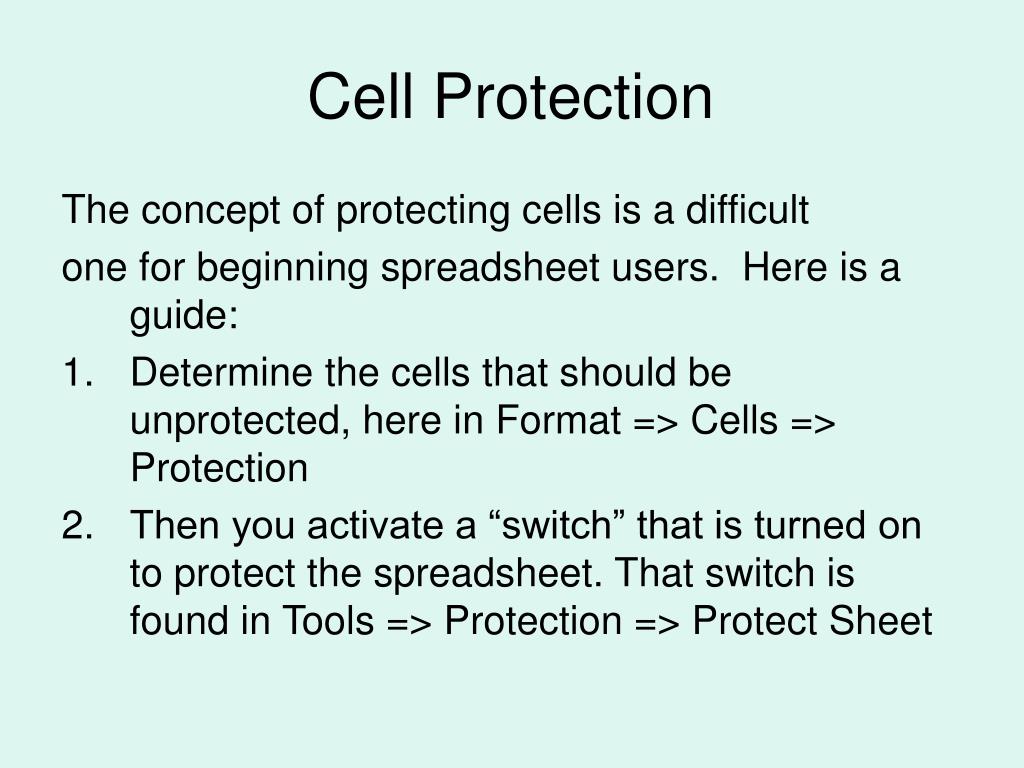 Cell Protection

The concept of protecting cells is a difficult

one for beginning spreadsheet users. Here is a guide:

1. Determine the cells that should be unprotected, here in Format => Cells => Protection
2. Then you activate a “switch” that is turned on to protect the spreadsheet. That switch is found in Tools => Protection => Protect Sheet